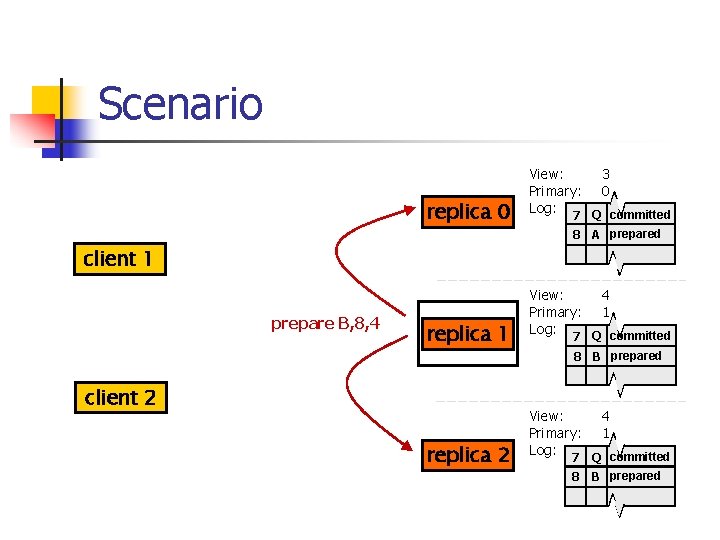 Scenario

client 1

client 2

prepare B,8,4

replica 0

View: 3
Primary: 0
Log:

| 7 | Q | committed |
|---|---|---|
| 8 | A | prepared |
| | | |

replica 1

View: 4
Primary: 1
Log:

| 7 | Q | committed |
|---|---|---|
| 8 | B | prepared |
| | | |

replica 2

View: 4
Primary: 1
Log:

| 7 | Q | committed |
|---|---|---|
| 8 | B | prepared |
| | | |